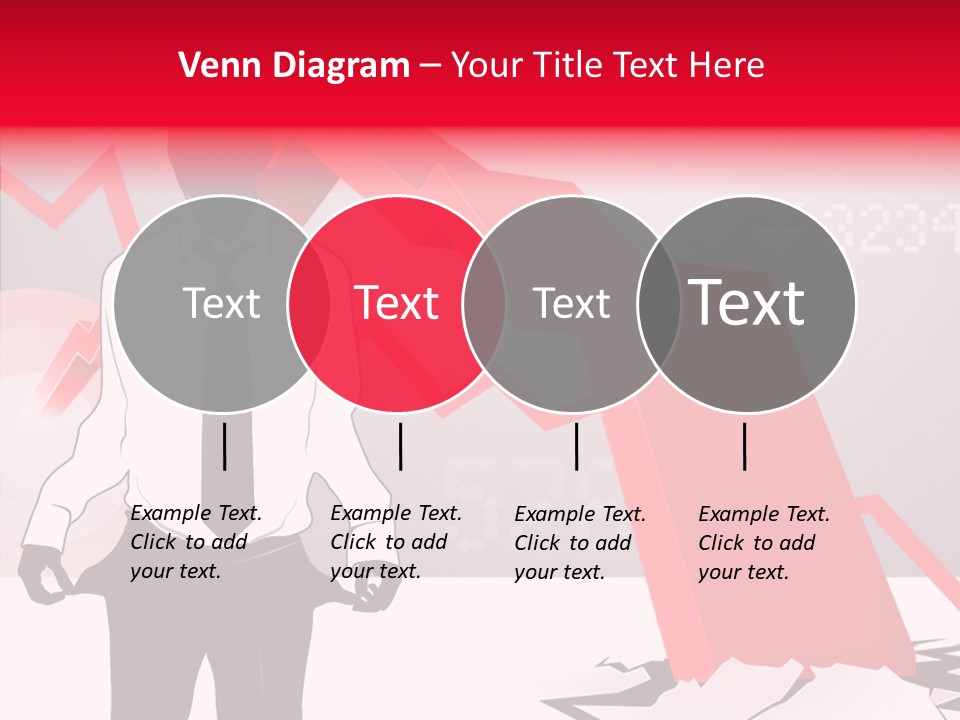 Venn Diagram – Your Title Text Here

Text

Text

Text

Text

Example Text. Click to add your text.

Example Text. Click to add your text.

Example Text. Click to add your text.

Example Text. Click to add your text.